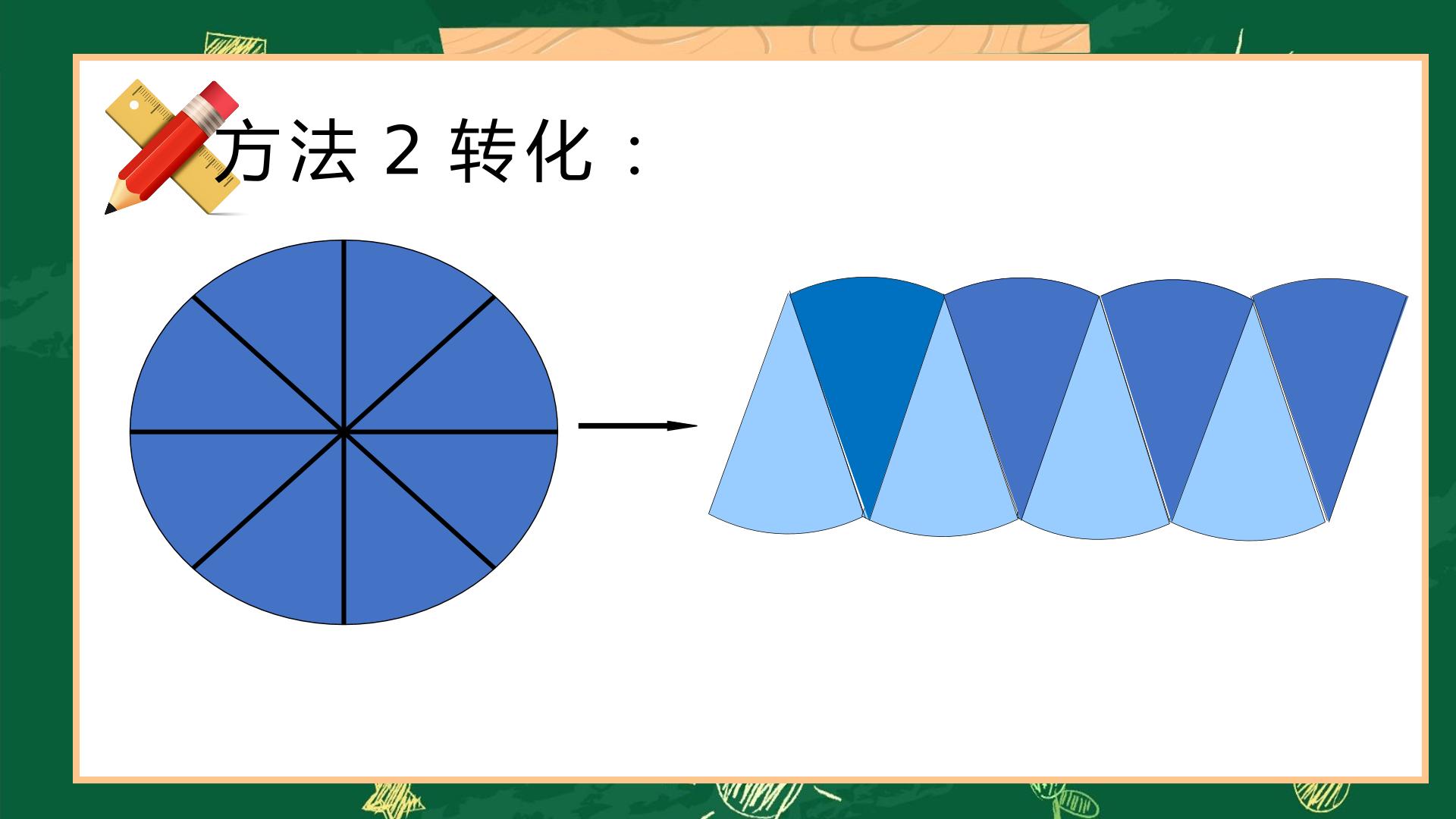 方法 2 转化：